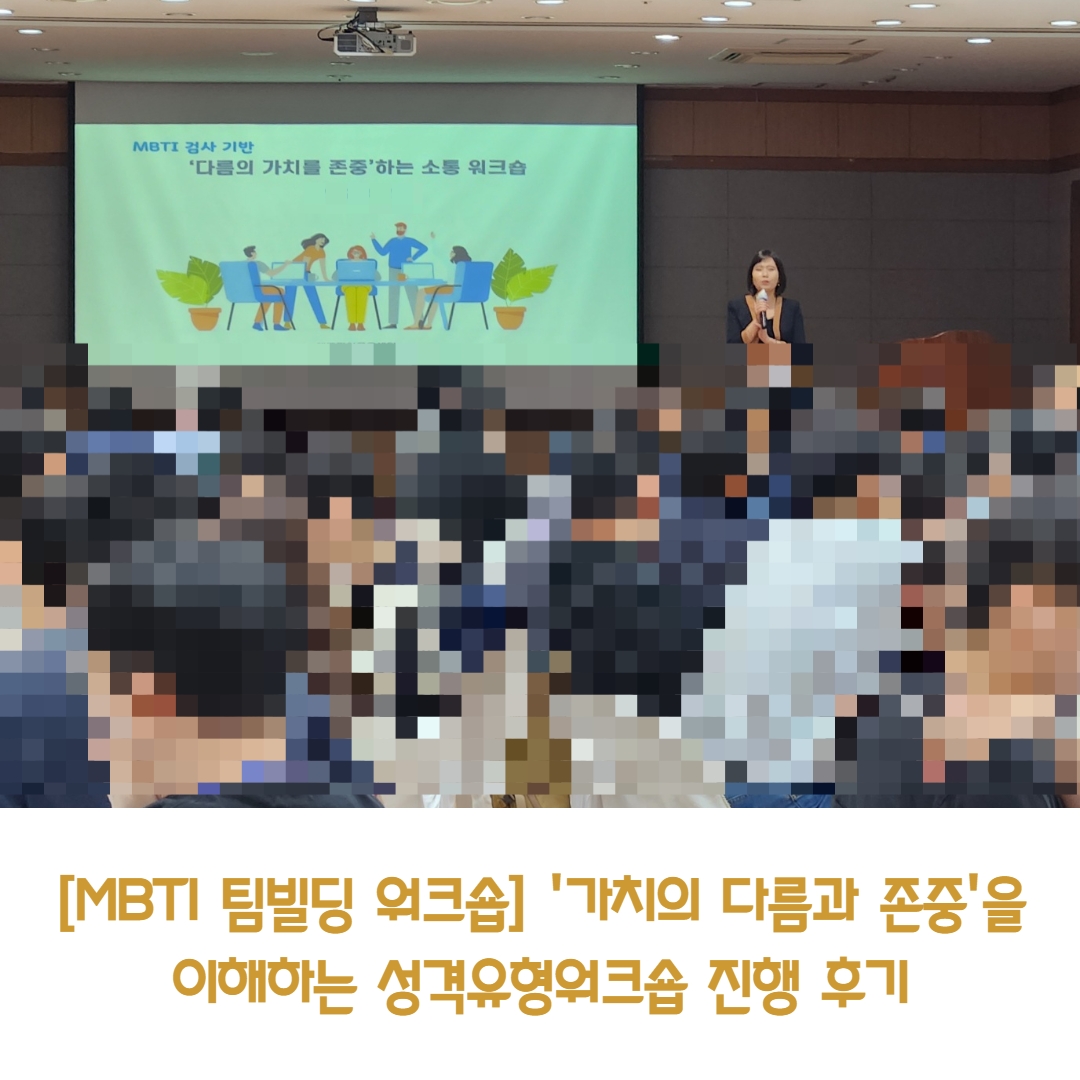 MBTI 검사 기반
'다름의 가치를 존중'하는 소통 워크숍

[MBTI 팀빌딩 워크숍] '가치의 다름과 존중'을 이해하는 성격유형워크숍 진행 후기